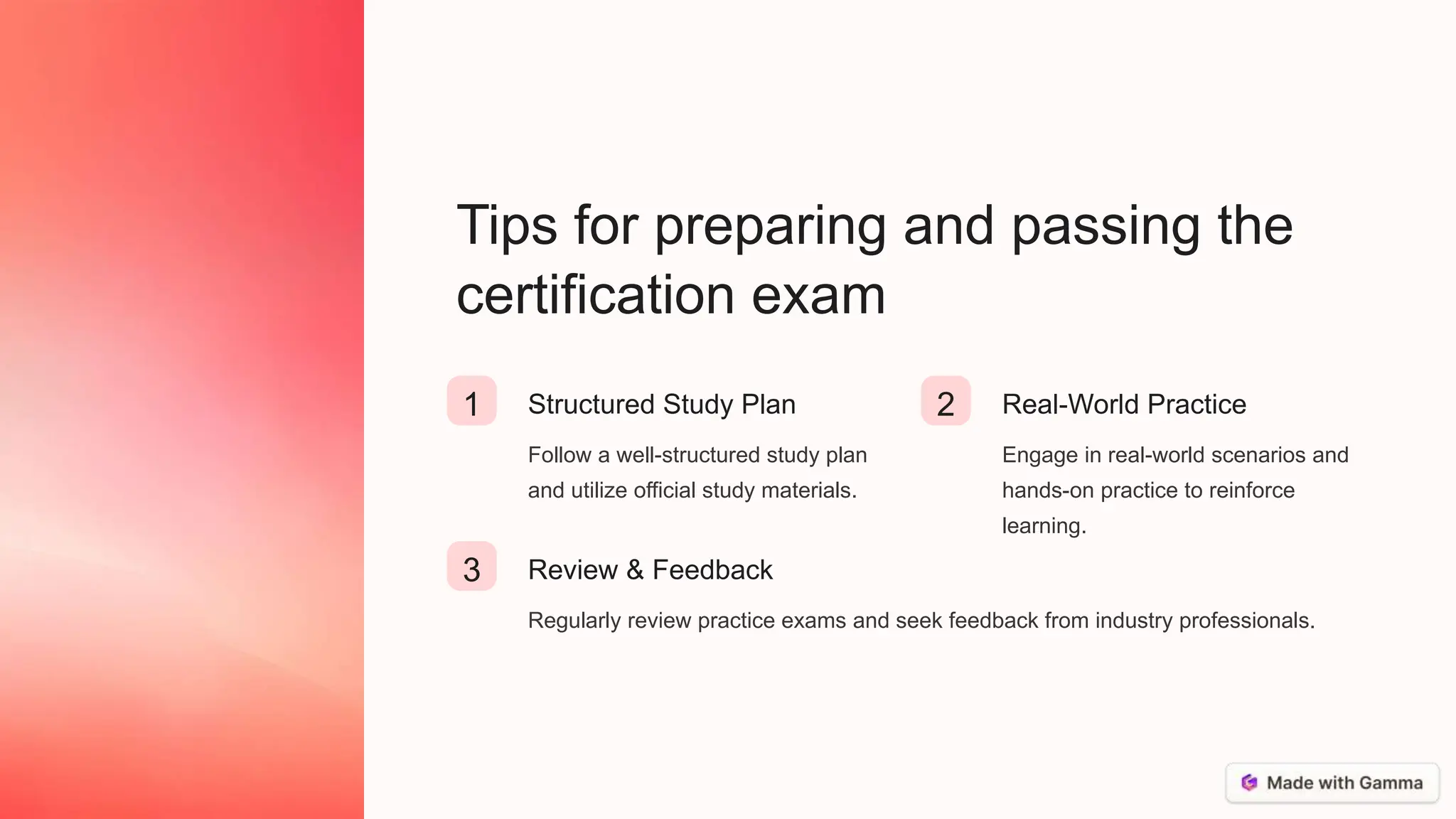 Tips for preparing and passing the certification exam

1

Structured Study Plan

Follow a well-structured study plan and utilize official study materials.

2

Real-World Practice

Engage in real-world scenarios and hands-on practice to reinforce learning.

3

Review & Feedback

Regularly review practice exams and seek feedback from industry professionals.

Made with Gamma